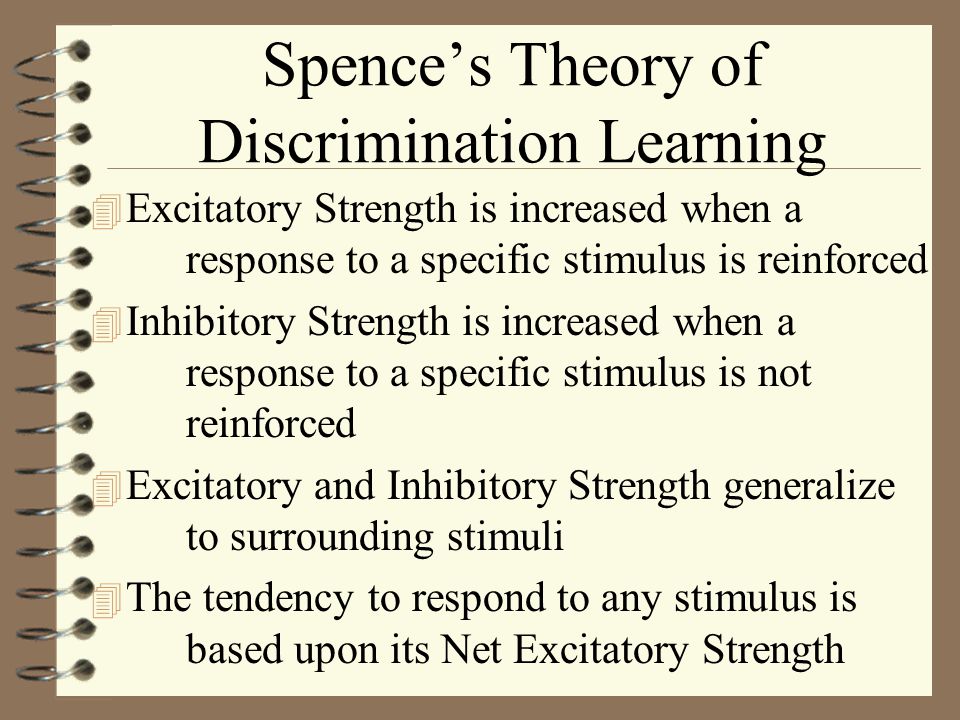 Spence's Theory of Discrimination Learning

Excitatory Strength is increased when a response to a specific stimulus is reinforced

Inhibitory Strength is increased when a response to a specific stimulus is not reinforced

Excitatory and Inhibitory Strength generalize to surrounding stimuli

The tendency to respond to any stimulus is based upon its Net Excitatory Strength